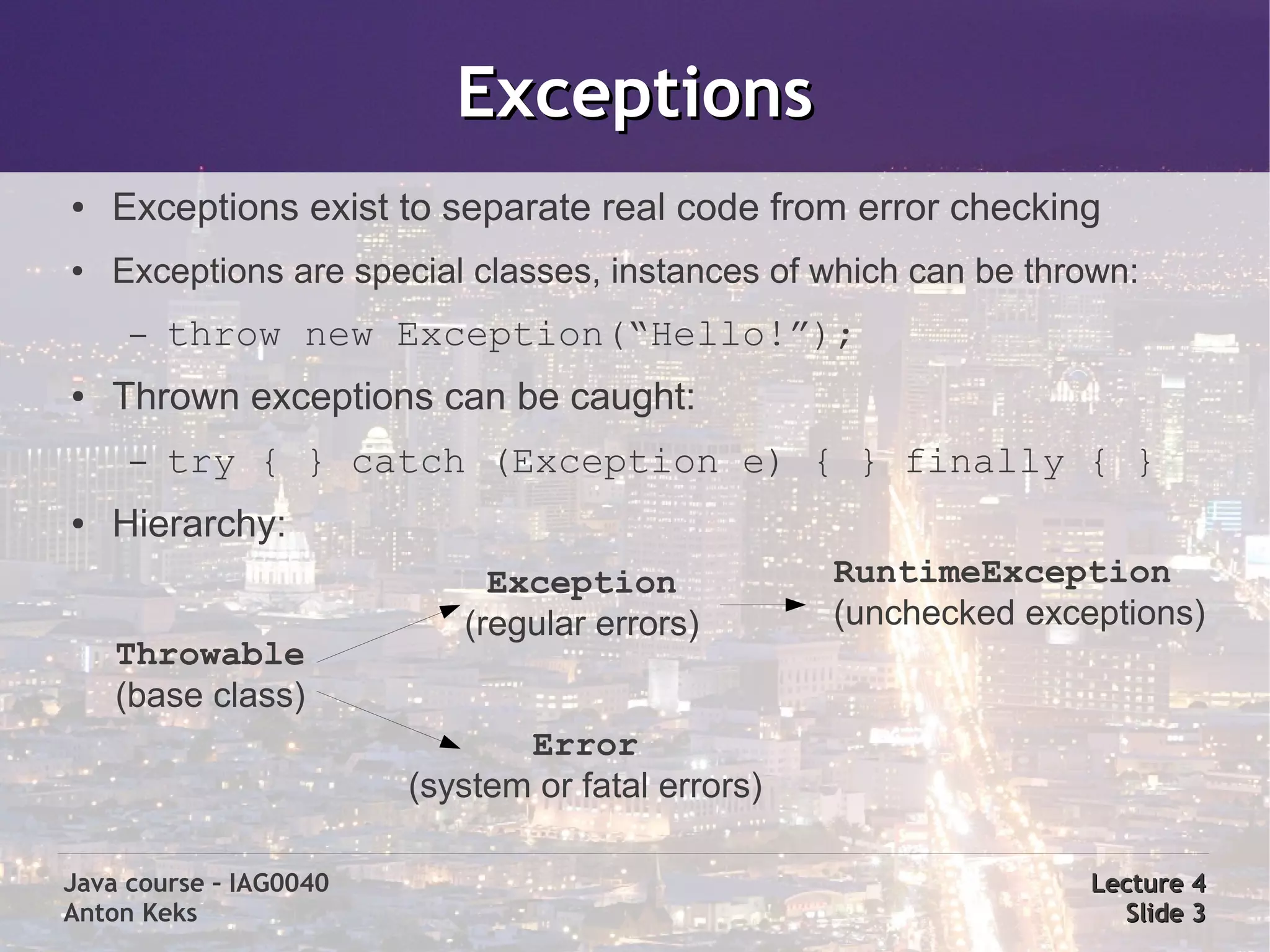 Exceptions

• Exceptions exist to separate real code from error checking

• Exceptions are special classes, instances of which can be thrown:

– throw new Exception(“Hello!”);

• Thrown exceptions can be caught:

– try { } catch (Exception e) { } finally { }

• Hierarchy:

Throwable
(base class)

Exception
(regular errors)

RuntimeException
(unchecked exceptions)

Error
(system or fatal errors)

Java course - IAG0040
Anton Keks

Lecture 4
Slide 3